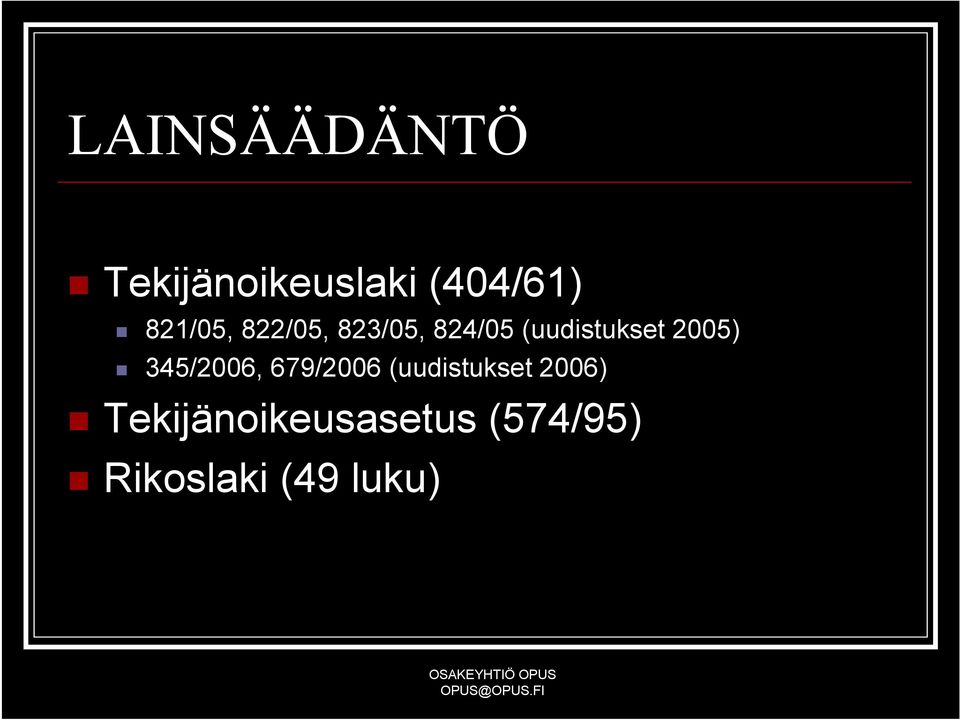 LAINSÄÄDÄNTÖ

Tekijänoikeuslaki (404/61)

821/05, 822/05, 823/05, 824/05 (uudistukset 2005)

345/2006, 679/2006 (uudistukset 2006)

Tekijänoikeusasetus (574/95)

Rikoslaki (49 luku)

OSAKEYHTIÖ OPUS
OPUS@OPUS.FI